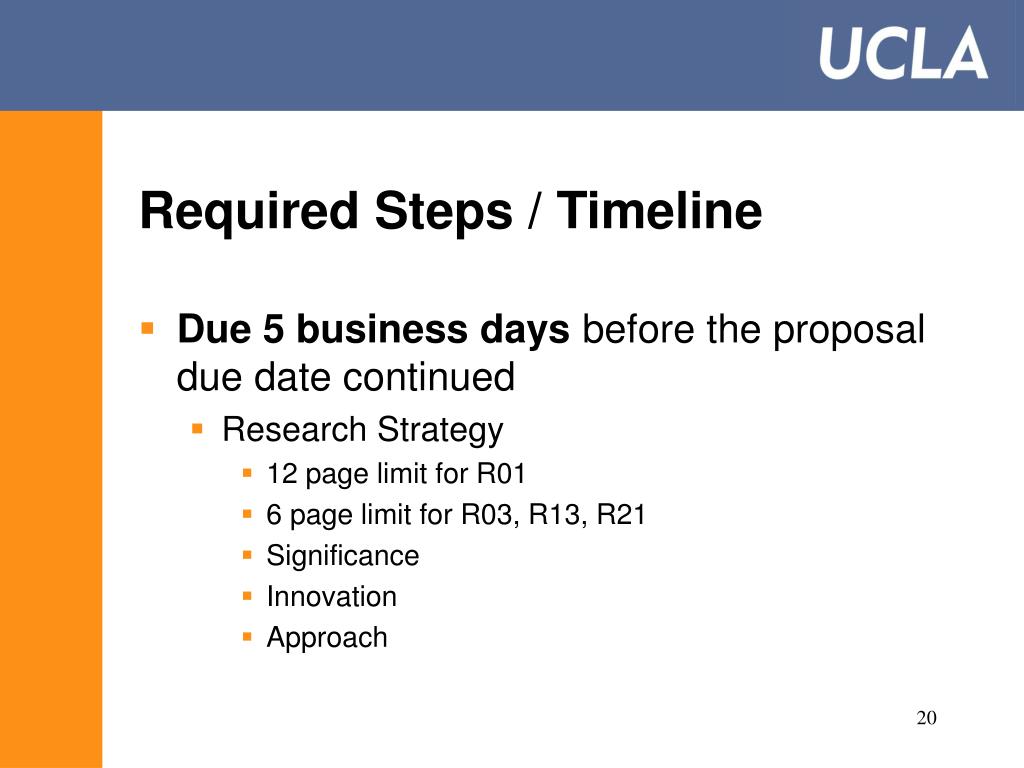 UCLA

Required Steps / Timeline

- Due 5 business days before the proposal due date continued
  - Research Strategy
    - 12 page limit for R01
    - 6 page limit for R03, R13, R21
    - Significance
    - Innovation
    - Approach

20